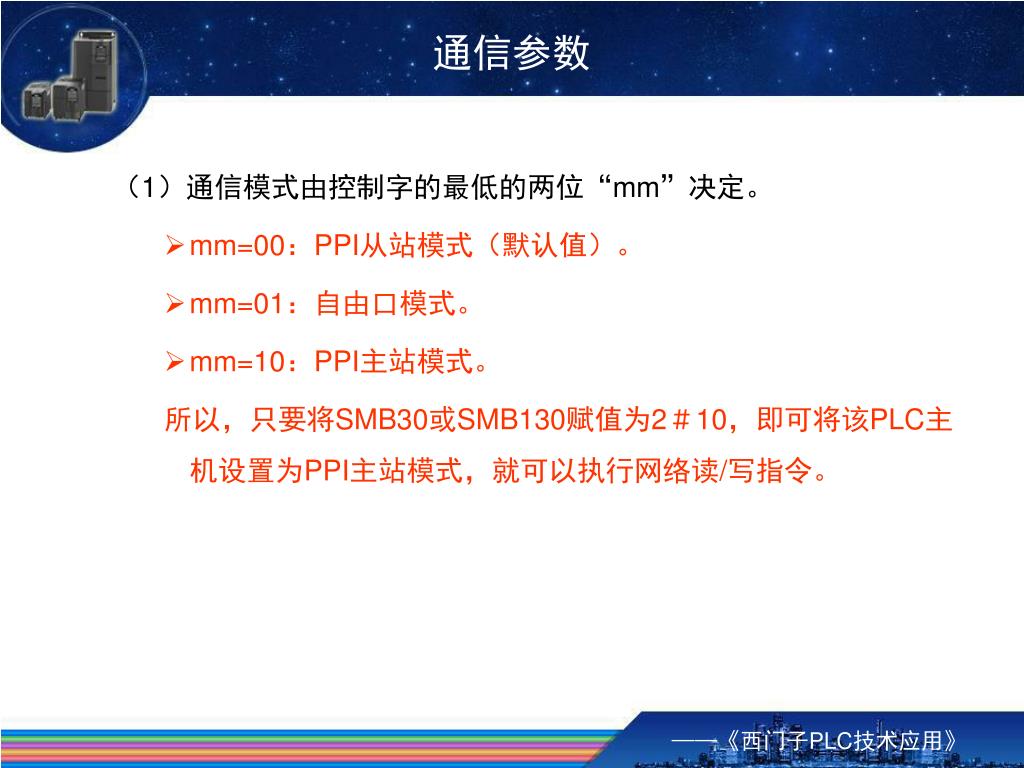 通信参数

（1）通信模式由控制字的最低的两位“mm”决定。

➢mm=00：PPI从站模式（默认值）。

➢mm=01：自由口模式。

➢mm=10：PPI主站模式。

所以，只要将SMB30或SMB130赋值为2＃10，即可将该PLC主机设置为PPI主站模式，就可以执行网络读/写指令。

——《西门子PLC技术应用》